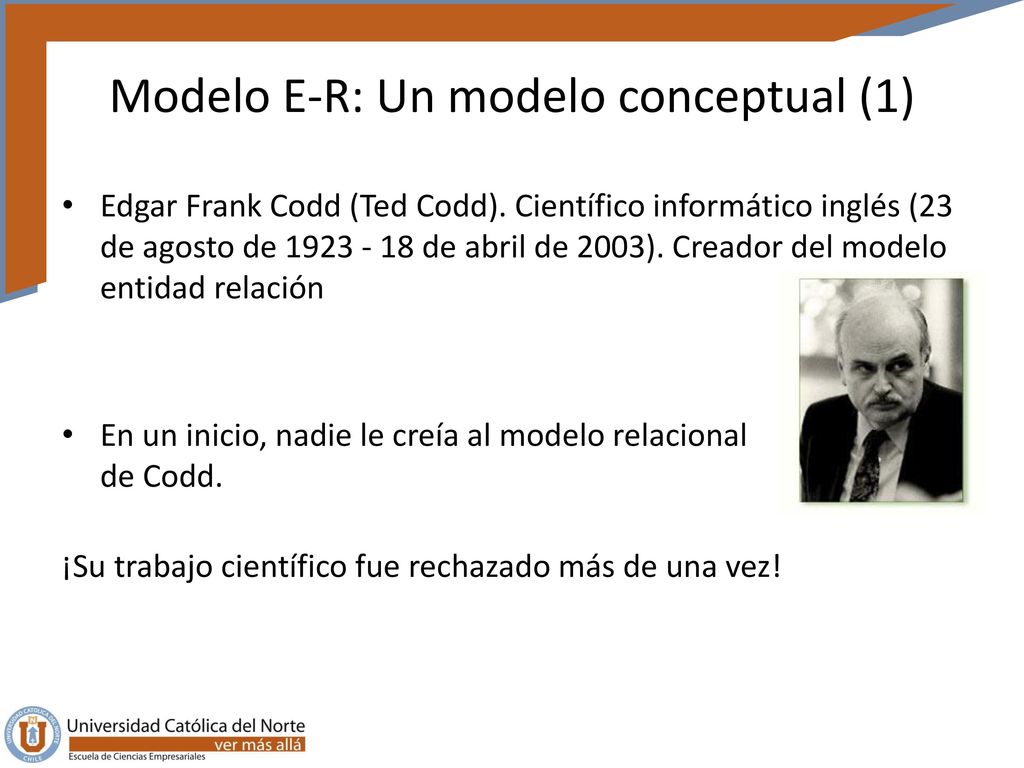 Modelo E-R: Un modelo conceptual (1)

• Edgar Frank Codd (Ted Codd). Científico informático inglés (23 de agosto de 1923 - 18 de abril de 2003). Creador del modelo entidad relación

• En un inicio, nadie le creía al modelo relacional de Codd.

¡Su trabajo científico fue rechazado más de una vez!

Universidad Católica del Norte
ver más allá
Escuela de Ciencias Empresariales